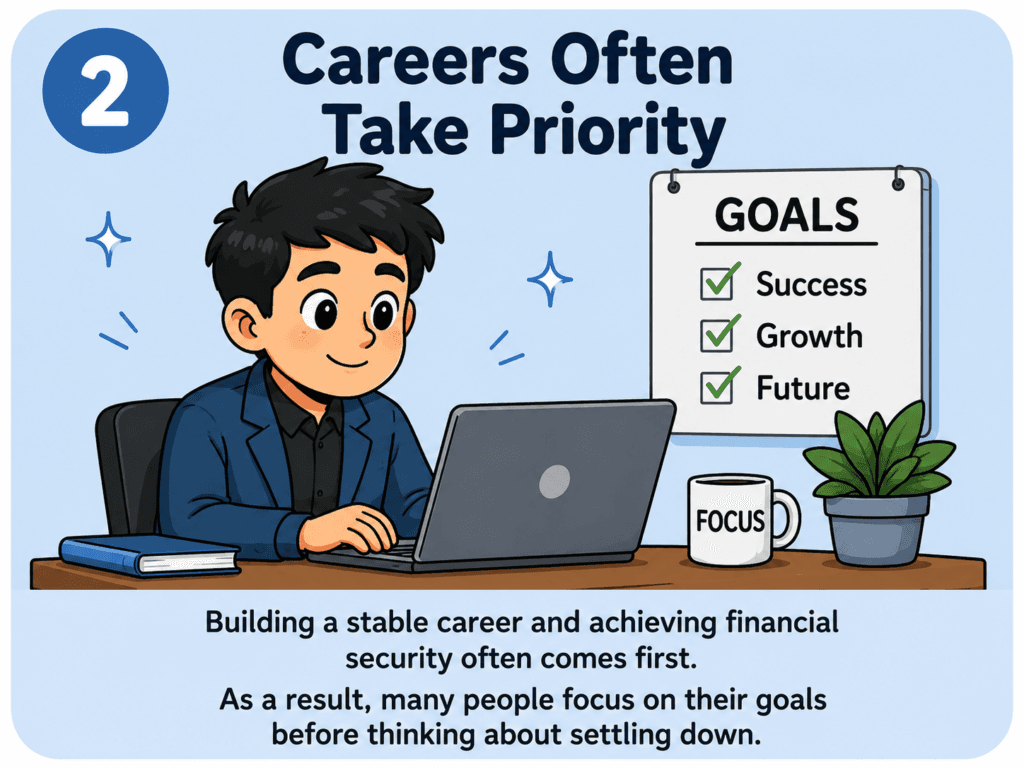 2

Careers Often Take Priority

GOALS

Success

Growth

Future

FOCUS

Building a stable career and achieving financial security often comes first.

As a result, many people focus on their goals before thinking about settling down.